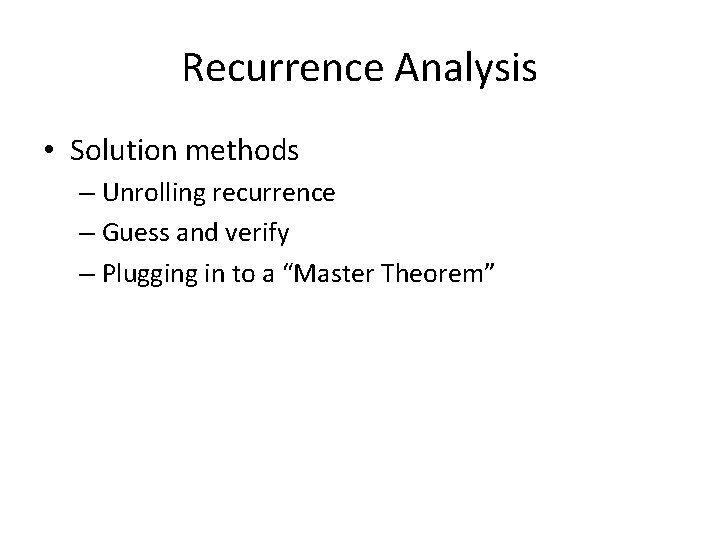 Recurrence Analysis

• Solution methods
– Unrolling recurrence
– Guess and verify
– Plugging in to a “Master Theorem”